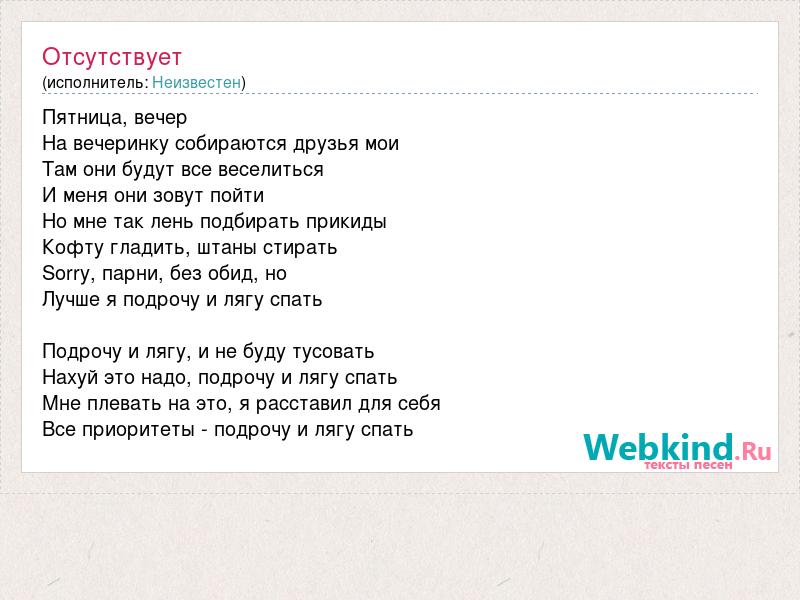 Отсутствует
(исполнитель: Неизвестен)

Пятница, вечер
На вечеринку собираются друзья мои
Там они будут все веселиться
И меня они зовут пойти
Но мне так лень подбирать прикиды
Кофту гладить, штаны стирать
Sorry, парни, без обид, но
Лучше я подрочу и лягу спать

Подрочу и лягу, и не буду тусовать
Нахуй это надо, подрочу и лягу спать
Мне плевать на это, я расставил для себя
Все приоритеты - подрочу и лягу спать

Webkind.Ru
тексты песен